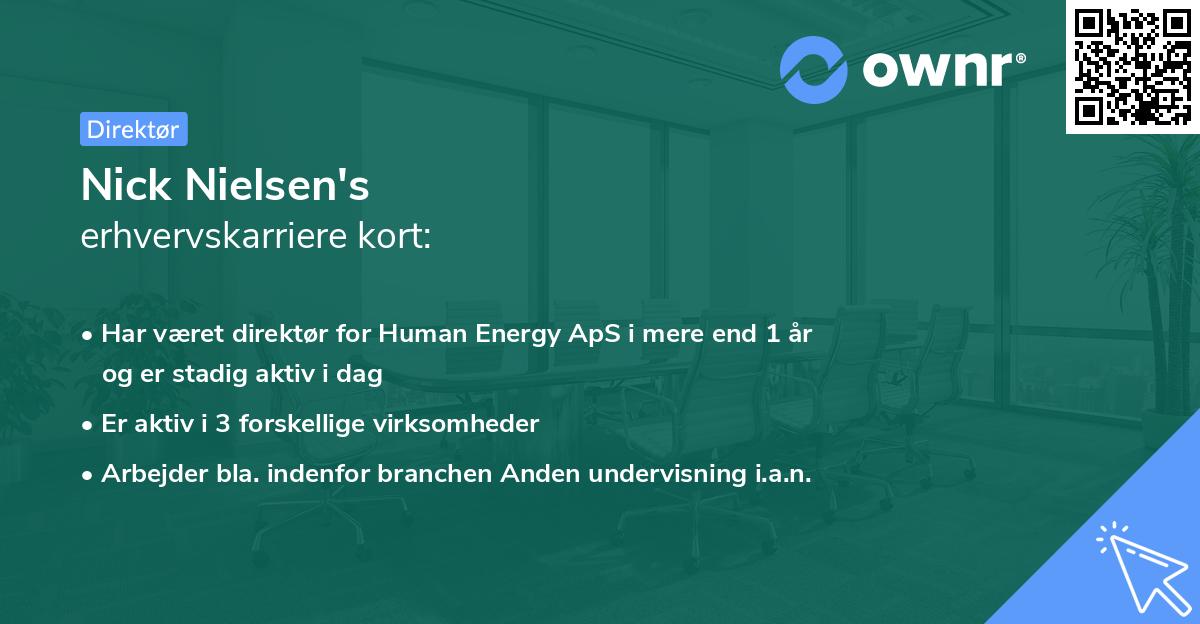 ownr®

Direktør

Nick Nielsen's
erhvervskarriere kort:

• Har været direktør for Human Energy ApS i mere end 1 år og er stadig aktiv i dag
• Er aktiv i 3 forskellige virksomheder
• Arbejder bla. indenfor branchen Anden undervisning i.a.n.